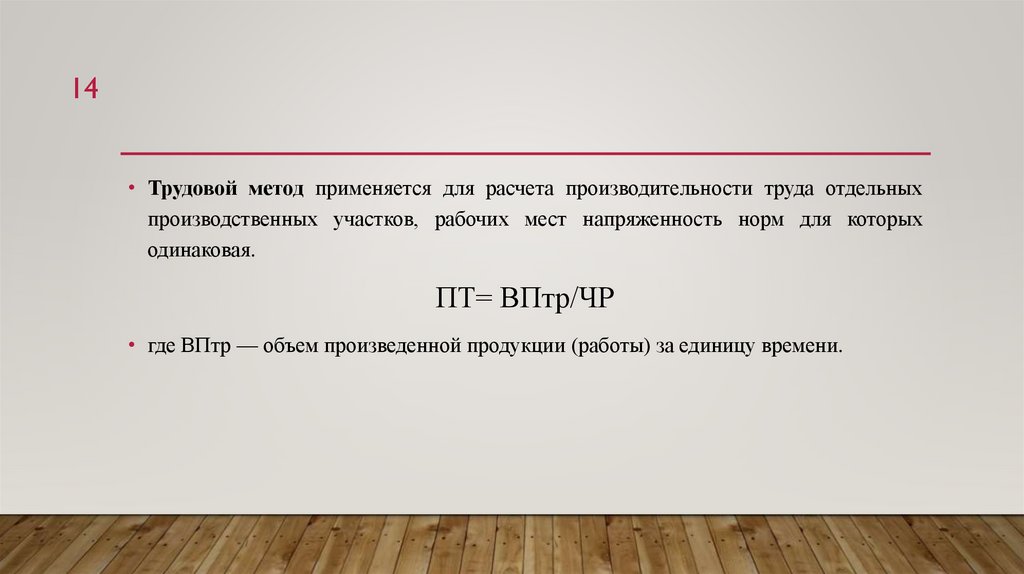 14

• Трудовой метод применяется для расчета производительности труда отдельных производственных участков, рабочих мест напряженность норм для которых одинаковая.

ПТ= ВПтр/ЧР

• где ВПтр — объем произведенной продукции (работы) за единицу времени.